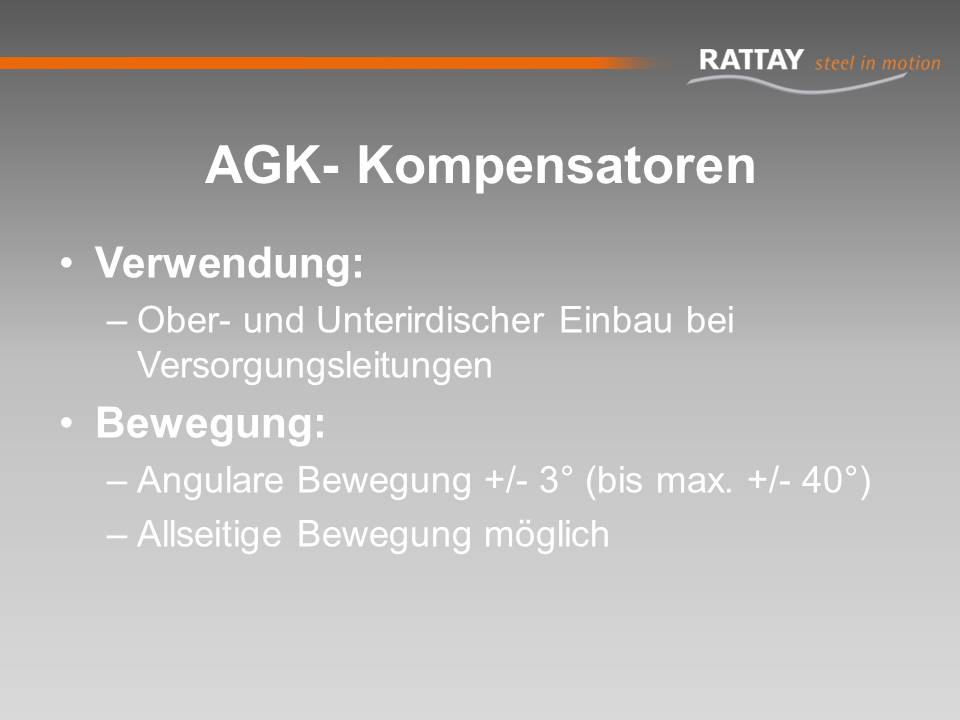 RATTAY steel in motion

AGK- Kompensatoren

• Verwendung:
– Ober- und Unterirdischer Einbau bei Versorgungsleitungen

• Bewegung:
– Angulare Bewegung +/- 3° (bis max. +/- 40°)
– Allseitige Bewegung möglich